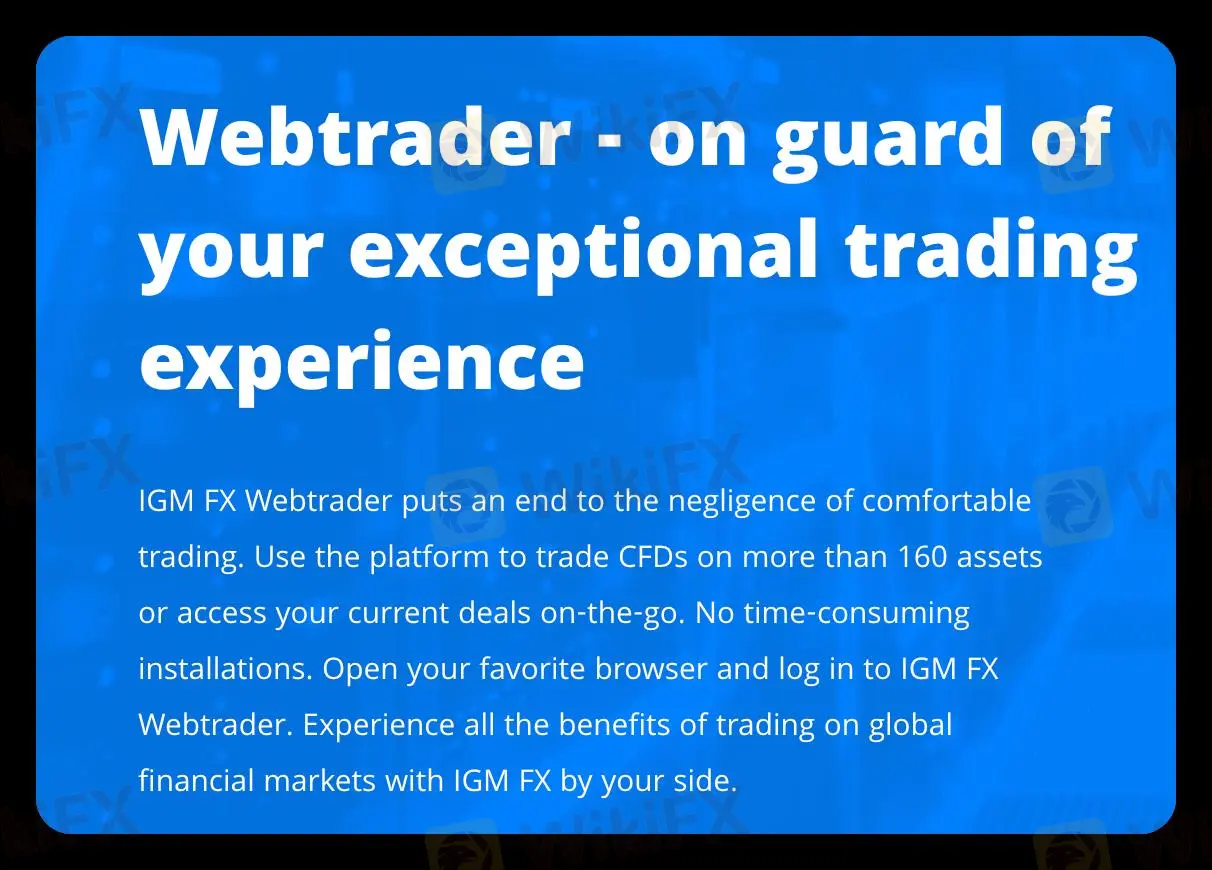 Webtrader - on guard of your exceptional trading experience

IGM FX Webtrader puts an end to the negligence of comfortable trading. Use the platform to trade CFDs on more than 160 assets or access your current deals on-the-go. No time-consuming installations. Open your favorite browser and log in to IGM FX Webtrader. Experience all the benefits of trading on global financial markets with IGM FX by your side.

WikiFX